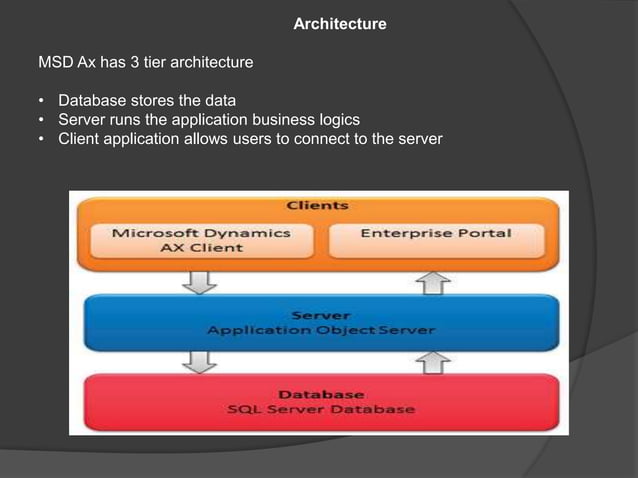 Architecture

MSD Ax has 3 tier architecture

• Database stores the data
• Server runs the application business logics
• Client application allows users to connect to the server

Clients

Microsoft Dynamics AX Client

Enterprise Portal

Server
Application Object Server

Database
SQL Server Database